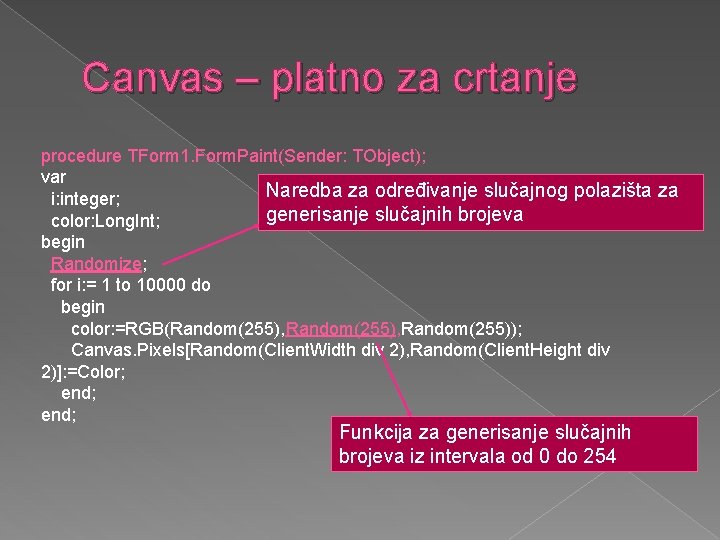 Canvas – platno za crtanje

procedure TForm1.FormPaint(Sender: TObject);
var
  i:integer;
  color:LongInt;
begin
  Randomize;
  for i:= 1 to 10000 do
    begin
      color:=RGB(Random(255),Random(255),Random(255));
      Canvas.Pixels[Random(ClientWidth div 2),Random(ClientHeight div 2)]:=Color;
    end;
end;

Naredba za određivanje slučajnog polazišta za generisanje slučajnih brojeva

Funkcija za generisanje slučajnih brojeva iz intervala od 0 do 254